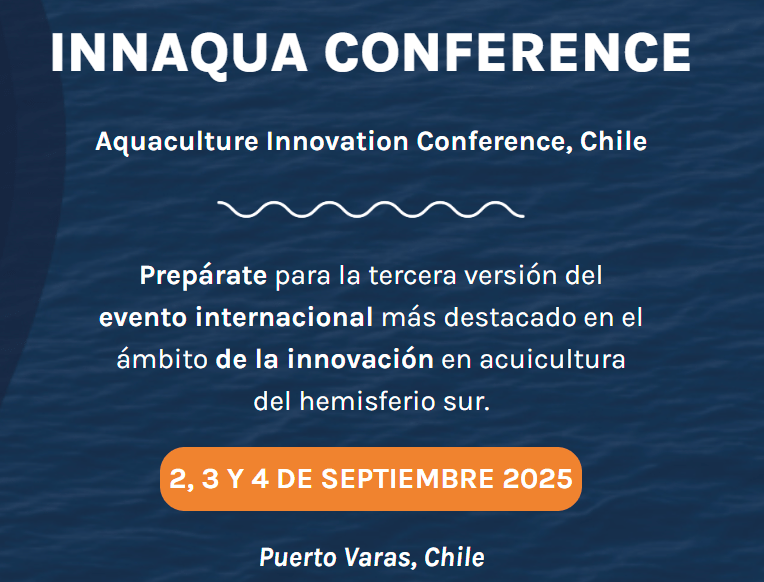 INNAQUA CONFERENCE

Aquaculture Innovation Conference, Chile

Prepárate para la tercera versión del evento internacional más destacado en el ámbito de la innovación en acuicultura del hemisferio sur.

2, 3 Y 4 DE SEPTIEMBRE 2025

Puerto Varas, Chile